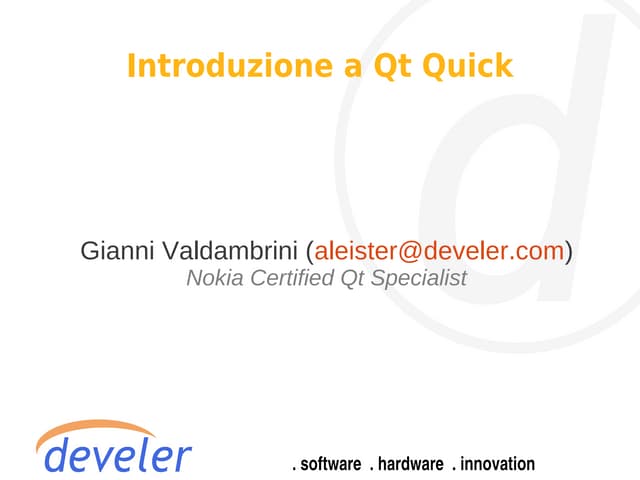 Introduzione a Qt Quick

Gianni Valdambrini (aleister@develer.com)
Nokia Certified Qt Specialist

develer

. software . hardware . innovation